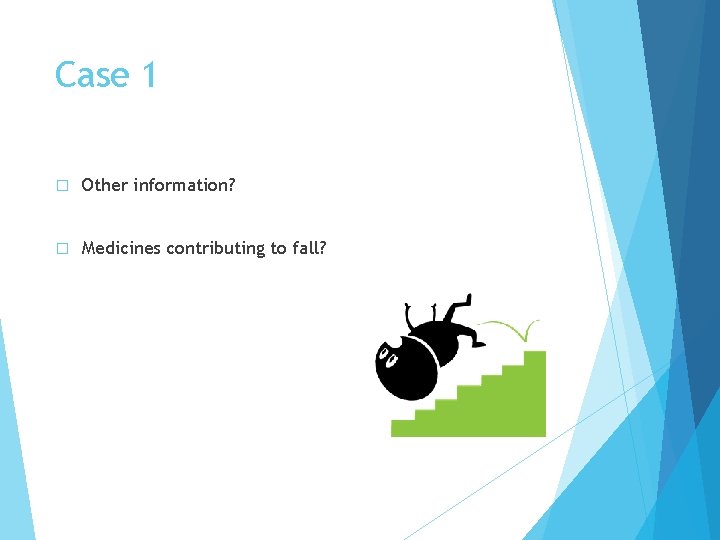 Case 1

□ Other information?

□ Medicines contributing to fall?